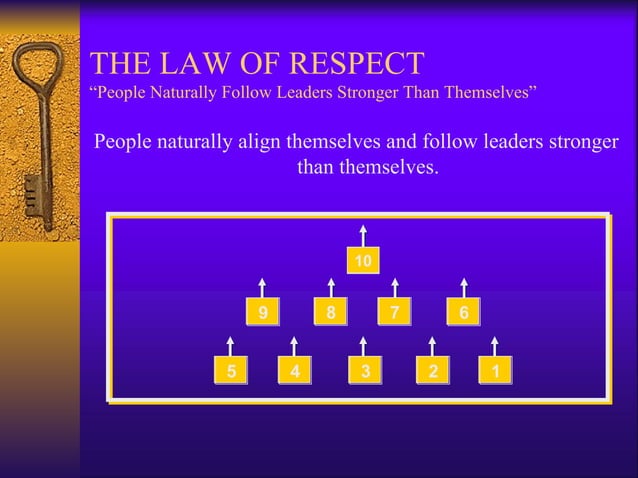 THE LAW OF RESPECT
“People Naturally Follow Leaders Stronger Than Themselves”

People naturally align themselves and follow leaders stronger than themselves.

10

9 8 7 6

5 4 3 2 1